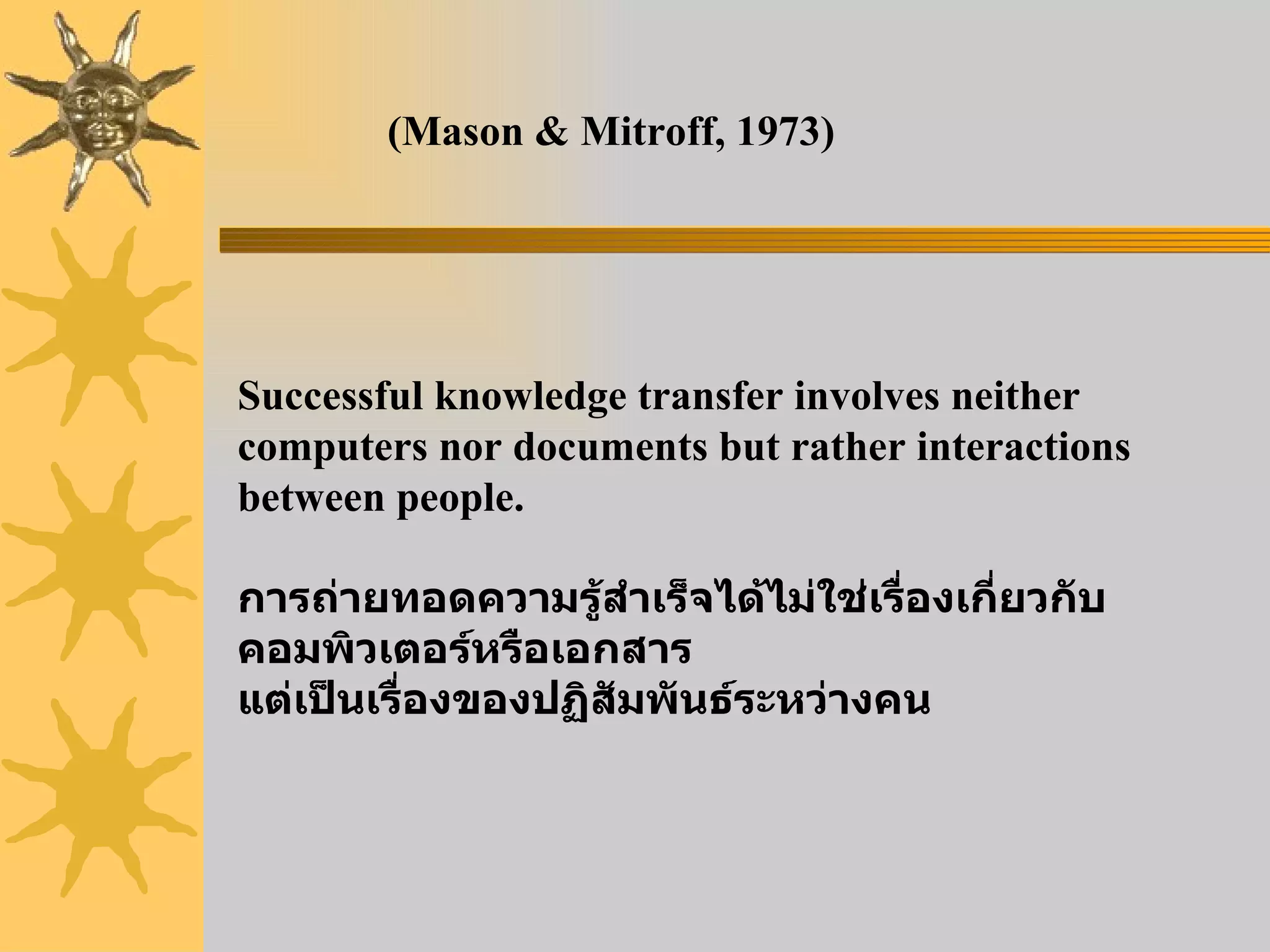 (Mason & Mitroff, 1973)

Successful knowledge transfer involves neither computers nor documents but rather interactions between people.

การถ่ายทอดความรู้สำเร็จได้ไม่ใช่เรื่องเกี่ยวกับคอมพิวเตอร์หรือเอกสาร
แต่เป็นเรื่องของปฏิสัมพันธ์ระหว่างคน